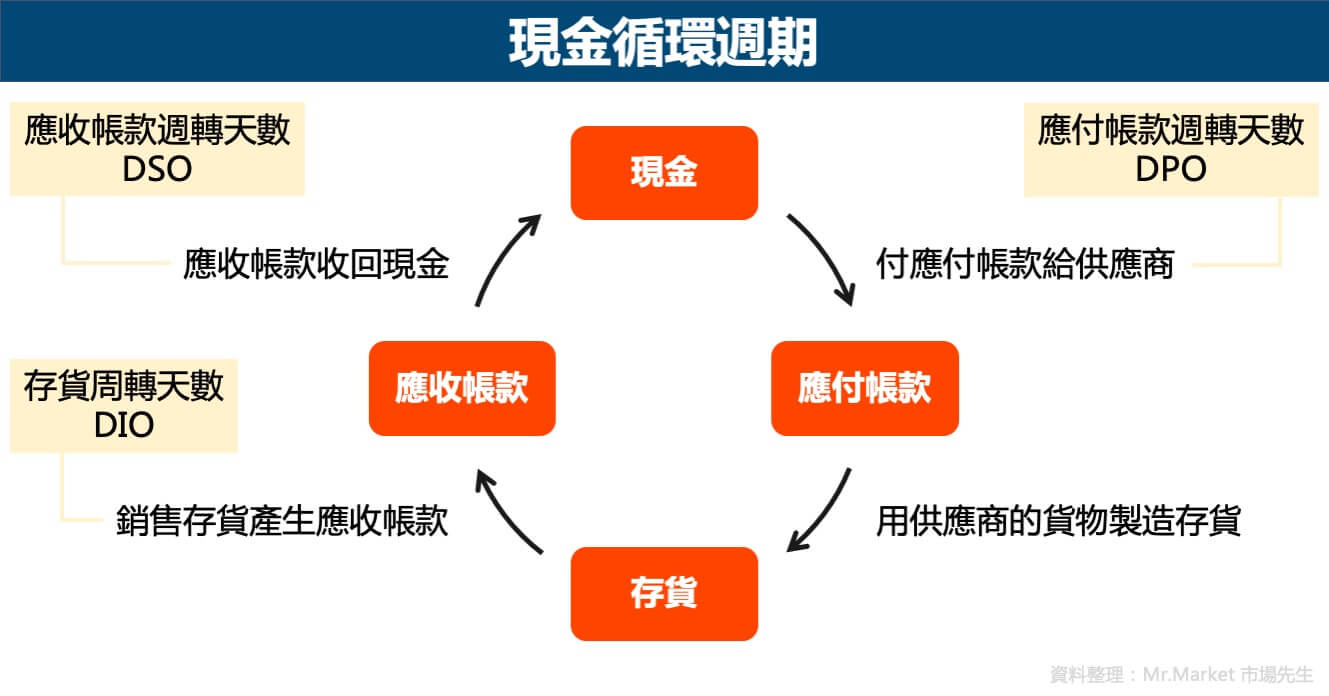 現金循環週期

應收帳款週轉天數
DSO

現金

應付帳款週轉天數
DPO

應收帳款收回現金

付應付帳款給供應商

存貨周轉天數
DIO

應收帳款

應付帳款

銷售存貨產生應收帳款

用供應商的貨物製造存貨

存貨

資料整理：Mr.Market 市場先生